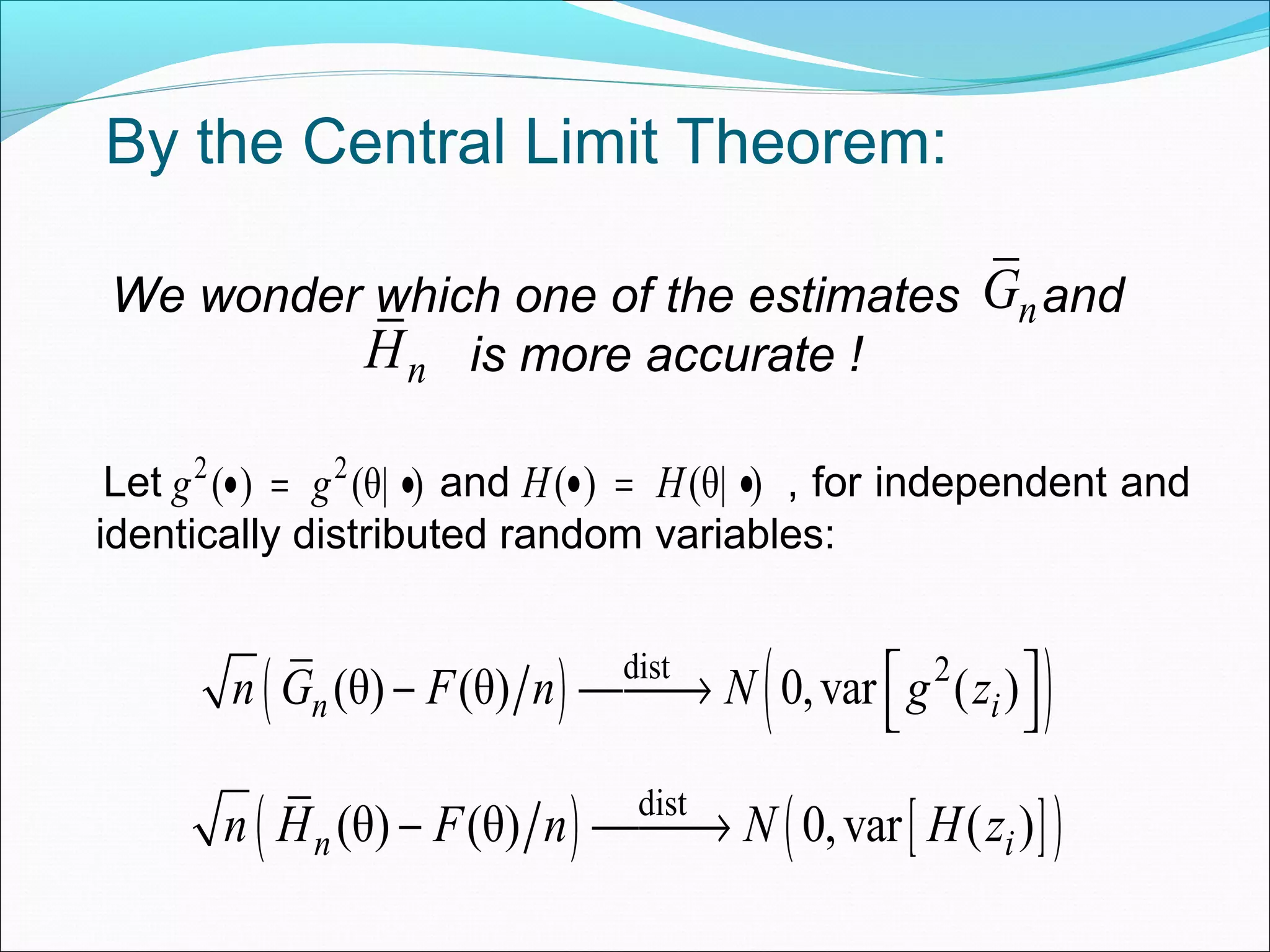 By the Central Limit Theorem:

We wonder which one of the estimates $\bar{G}_n$ and $\bar{H}_n$ is more accurate !

Let $g^2(\bullet) = g^2(\theta|\bullet)$ and $H(\bullet) = H(\theta|\bullet)$ , for independent and identically distributed random variables:

$\sqrt{n}\left(\bar{G}_n(\theta) - F(\theta)/n\right) \xrightarrow{\text{dist}} N\left(0, \text{var}\left[g^2(z_i)\right]\right)$

$\sqrt{n}\left(\bar{H}_n(\theta) - F(\theta)/n\right) \xrightarrow{\text{dist}} N\left(0, \text{var}\left[H(z_i)\right]\right)$